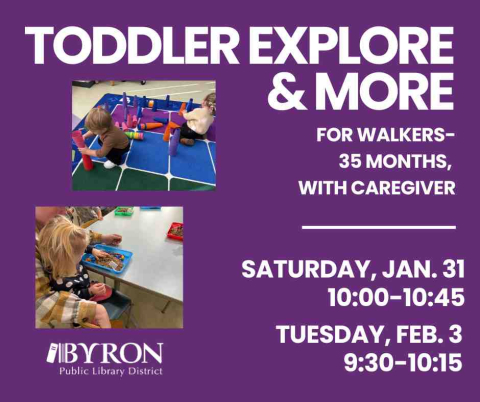 TODDLER EXPLORE & MORE

FOR WALKERS-
35 MONTHS,
WITH CAREGIVER

SATURDAY, JAN. 31
10:00-10:45

TUESDAY, FEB. 3
9:30-10:15

BYRON
Public Library District